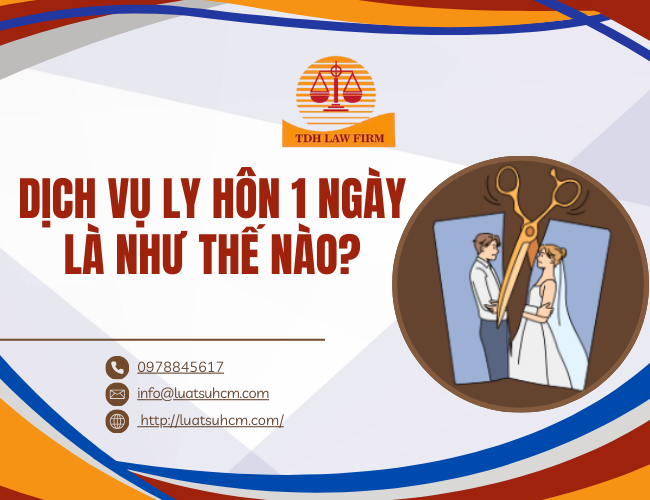 TDH LAW FIRM

DỊCH VỤ LY HÔN 1 NGÀY LÀ NHƯ THẾ NÀO?

0978845617

info@luatsuhcm.com

http://luatsuhcm.com/